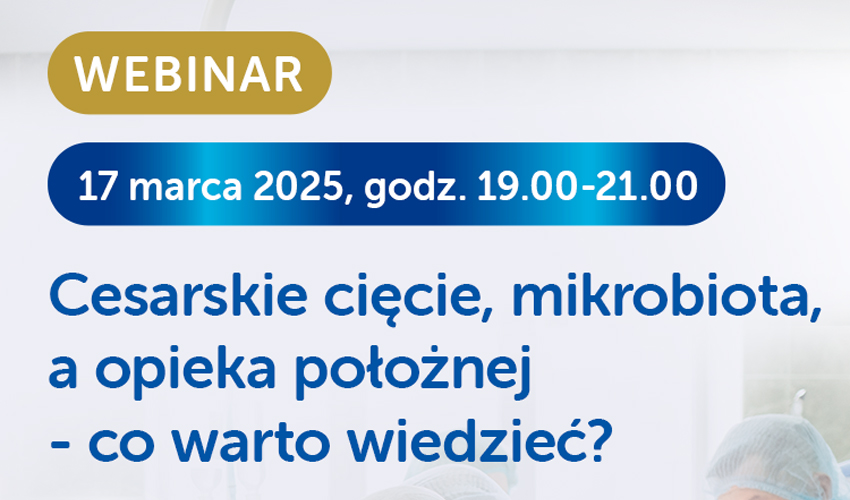 WEBINAR

17 marca 2025, godz. 19.00-21.00

Cesarskie cięcie, mikrobiota, a opieka położnej - co warto wiedzieć?